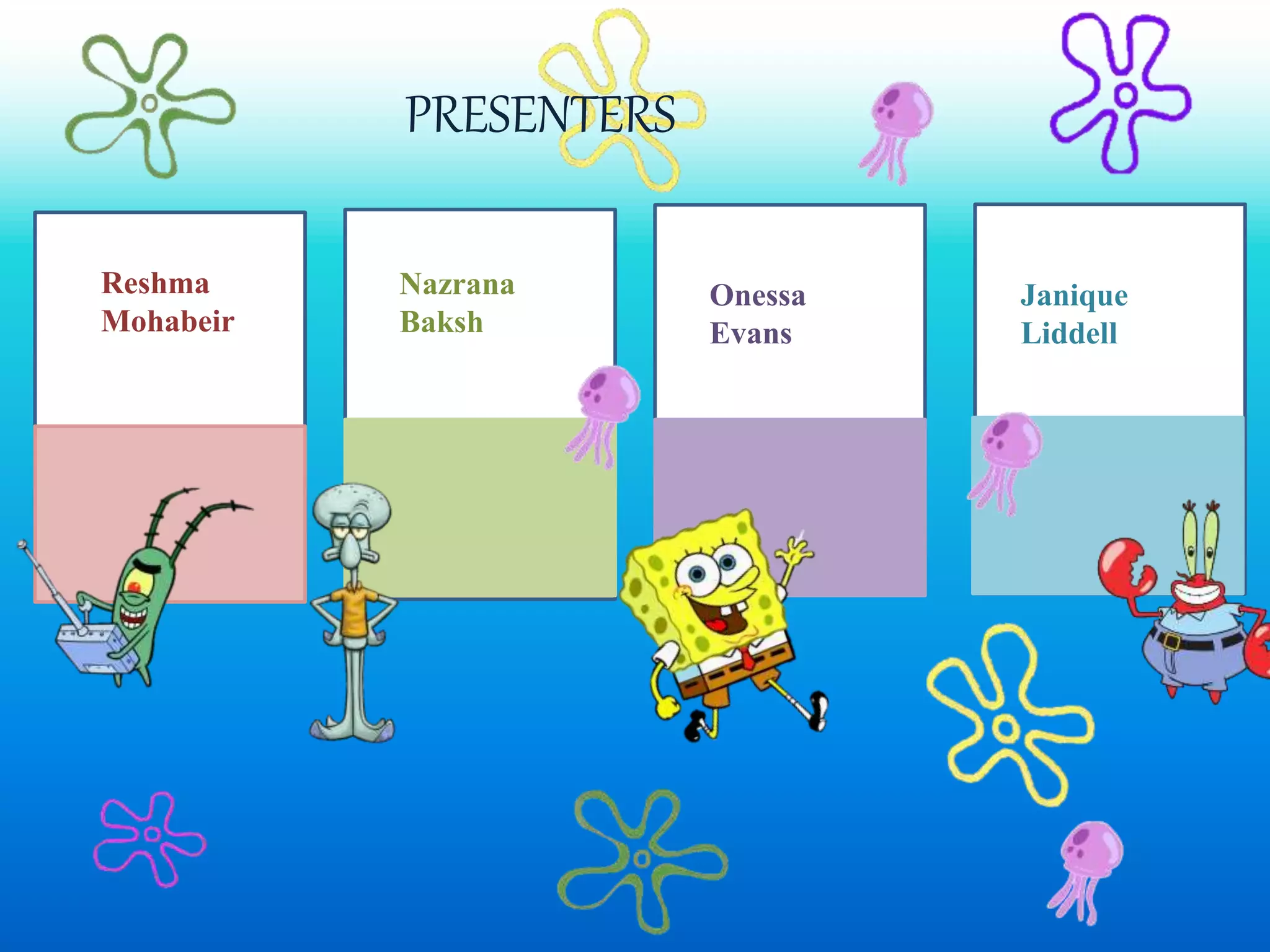 PRESENTERS

Reshma Mohabeir

Nazrana Baksh

Onessa Evans

Janique Liddell